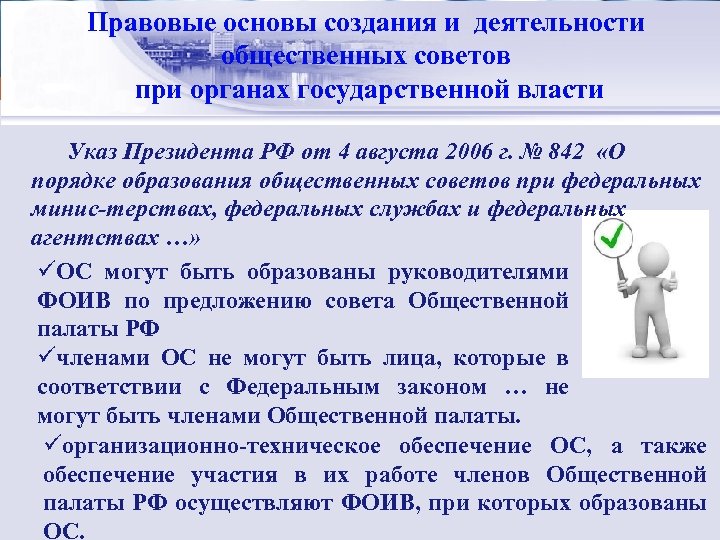 Правовые основы создания и деятельности общественных советов при органах государственной власти

Указ Президента РФ от 4 августа 2006 г. № 842 «О порядке образования общественных советов при федеральных минис-терствах, федеральных службах и федеральных агентствах …»

✓ОС могут быть образованы руководителями ФОИВ по предложению совета Общественной палаты РФ

✓членами ОС не могут быть лица, которые в соответствии с Федеральным законом … не могут быть членами Общественной палаты.

✓организационно-техническое обеспечение ОС, а также обеспечение участия в их работе членов Общественной палаты РФ осуществляют ФОИВ, при которых образованы ОС.